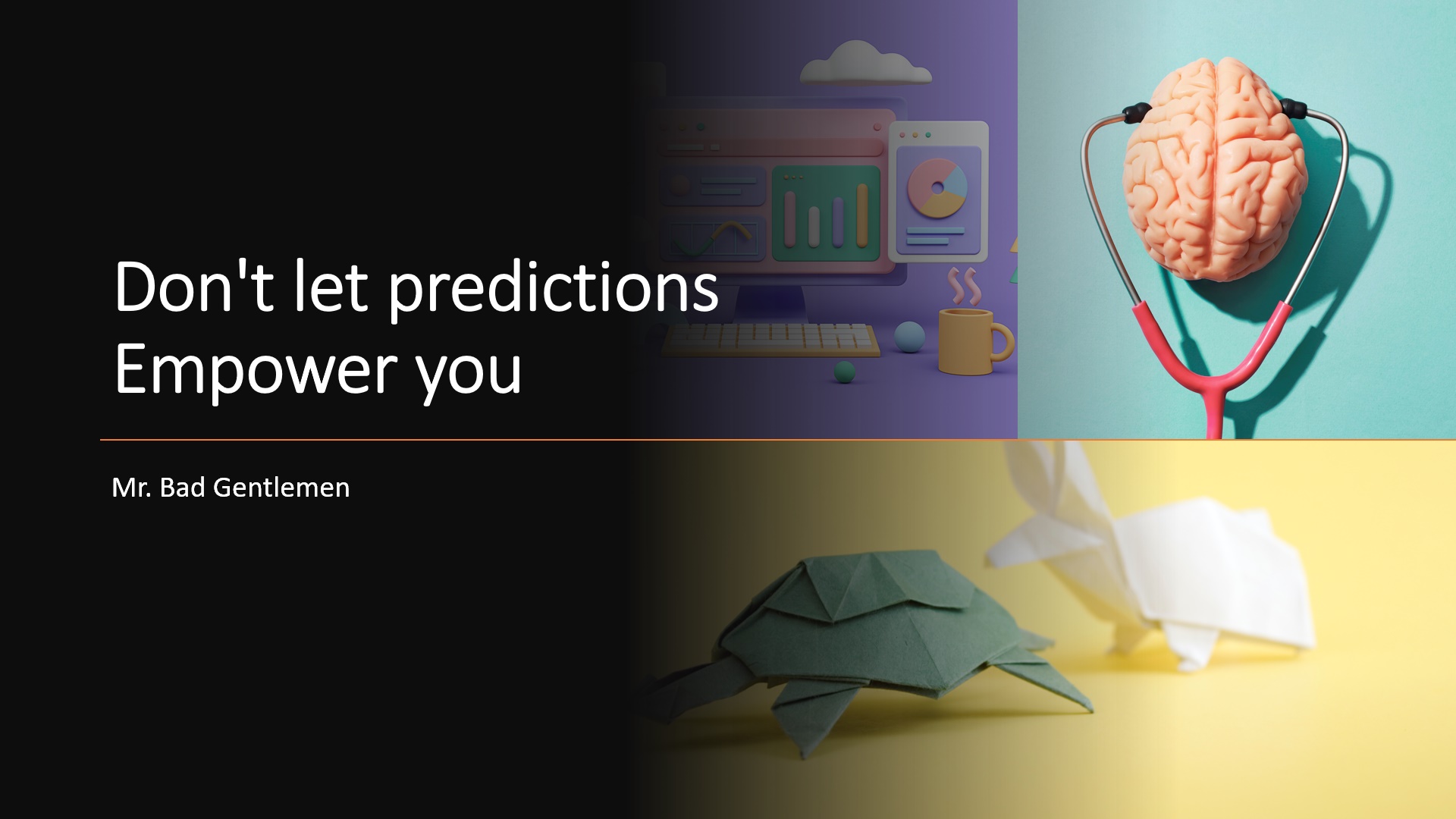 Don't let predictions
Empower you

Mr. Bad Gentlemen